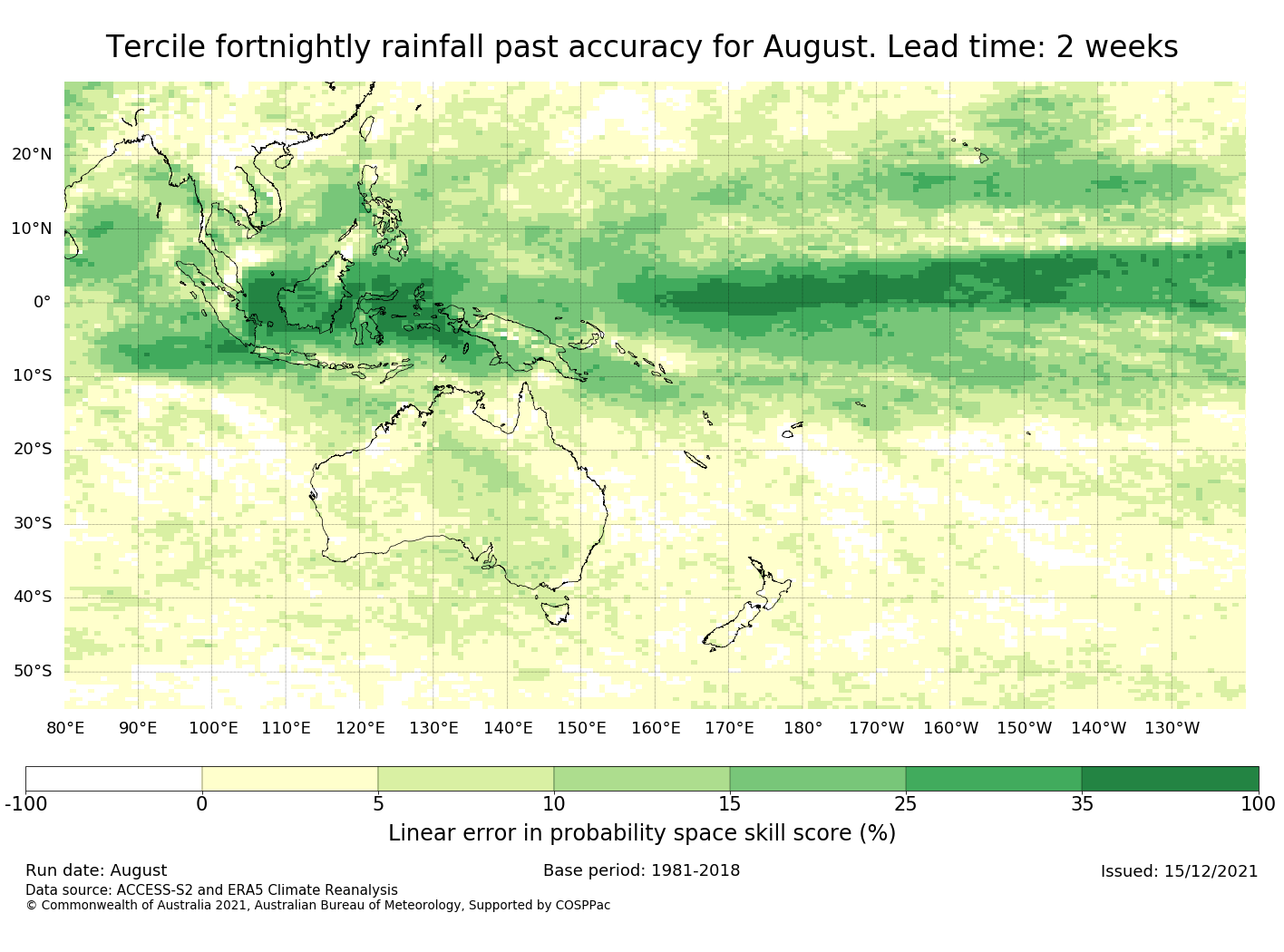 Tercile fortnightly rainfall past accuracy for August. Lead time: 2 weeks

20°N
10°N
0°
10°S
20°S
30°S
40°S
50°S

80°E 90°E 100°E 110°E 120°E 130°E 140°E 150°E 160°E 170°E 180° 170°W 160°W 150°W 140°W 130°W

-100 0 5 10 15 25 35 100

Linear error in probability space skill score (%)

Run date: August
Base period: 1981-2018
Issued: 15/12/2021
Data source: ACCESS-S2 and ERA5 Climate Reanalysis
© Commonwealth of Australia 2021, Australian Bureau of Meteorology, Supported by COSPPac